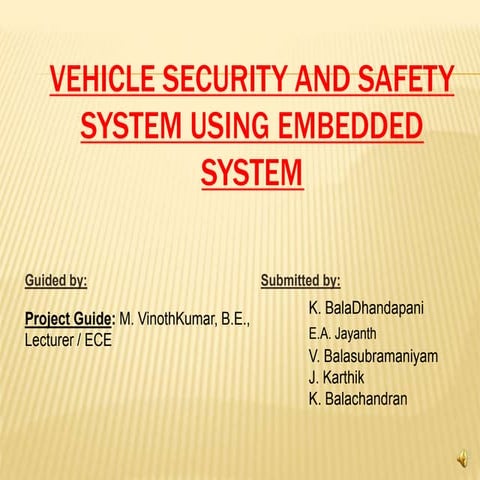 VEHICLE SECURITY AND SAFETY SYSTEM USING EMBEDDED SYSTEM

Guided by:

Project Guide: M. VinothKumar, B.E., Lecturer / ECE

Submitted by:

K. BalaDhandapani
E.A. Jayanth
V. Balasubramaniyam
J. Karthik
K. Balachandran